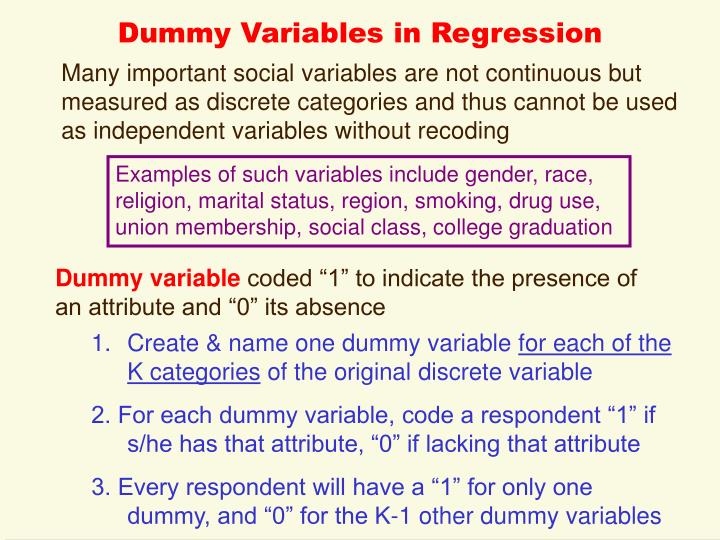 Dummy Variables in Regression

Many important social variables are not continuous but measured as discrete categories and thus cannot be used as independent variables without recoding

Examples of such variables include gender, race, religion, marital status, region, smoking, drug use, union membership, social class, college graduation

Dummy variable coded “1” to indicate the presence of an attribute and “0” its absence

1. Create & name one dummy variable for each of the K categories of the original discrete variable

2. For each dummy variable, code a respondent “1” if s/he has that attribute, “0” if lacking that attribute

3. Every respondent will have a “1” for only one dummy, and “0” for the K-1 other dummy variables